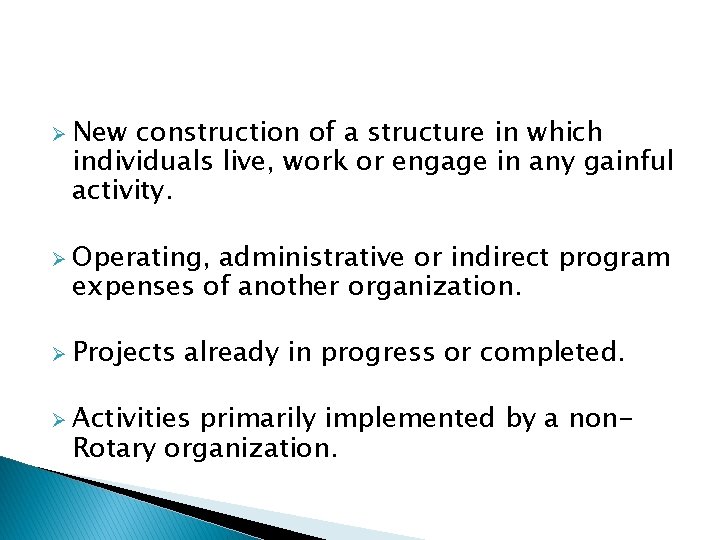 ➢ New construction of a structure in which individuals live, work or engage in any gainful activity.

➢ Operating, administrative or indirect program expenses of another organization.

➢ Projects already in progress or completed.

➢ Activities primarily implemented by a non-Rotary organization.